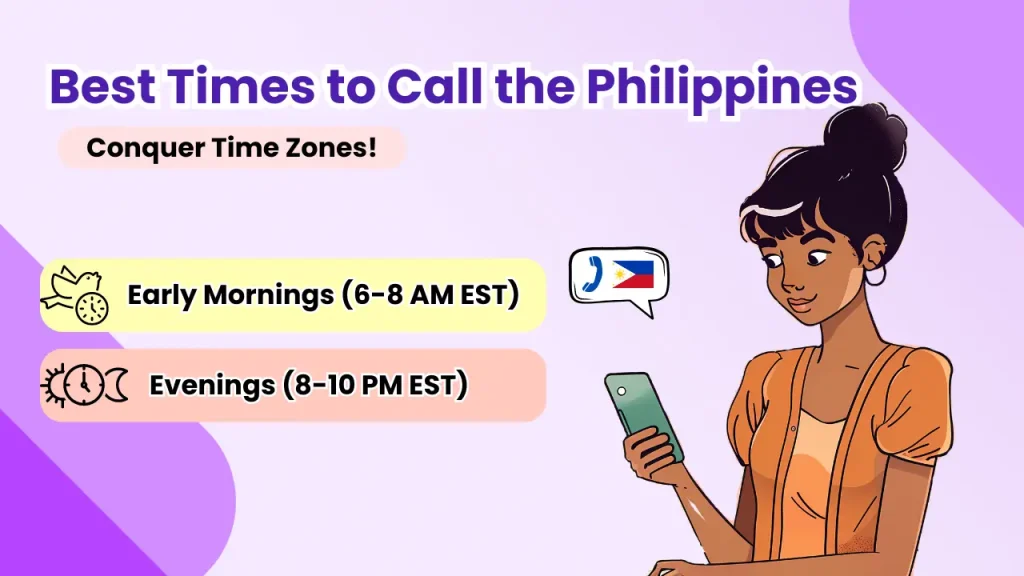 Best Times to Call the Philippines

Conquer Time Zones!

Early Mornings (6-8 AM EST)

Evenings (8-10 PM EST)